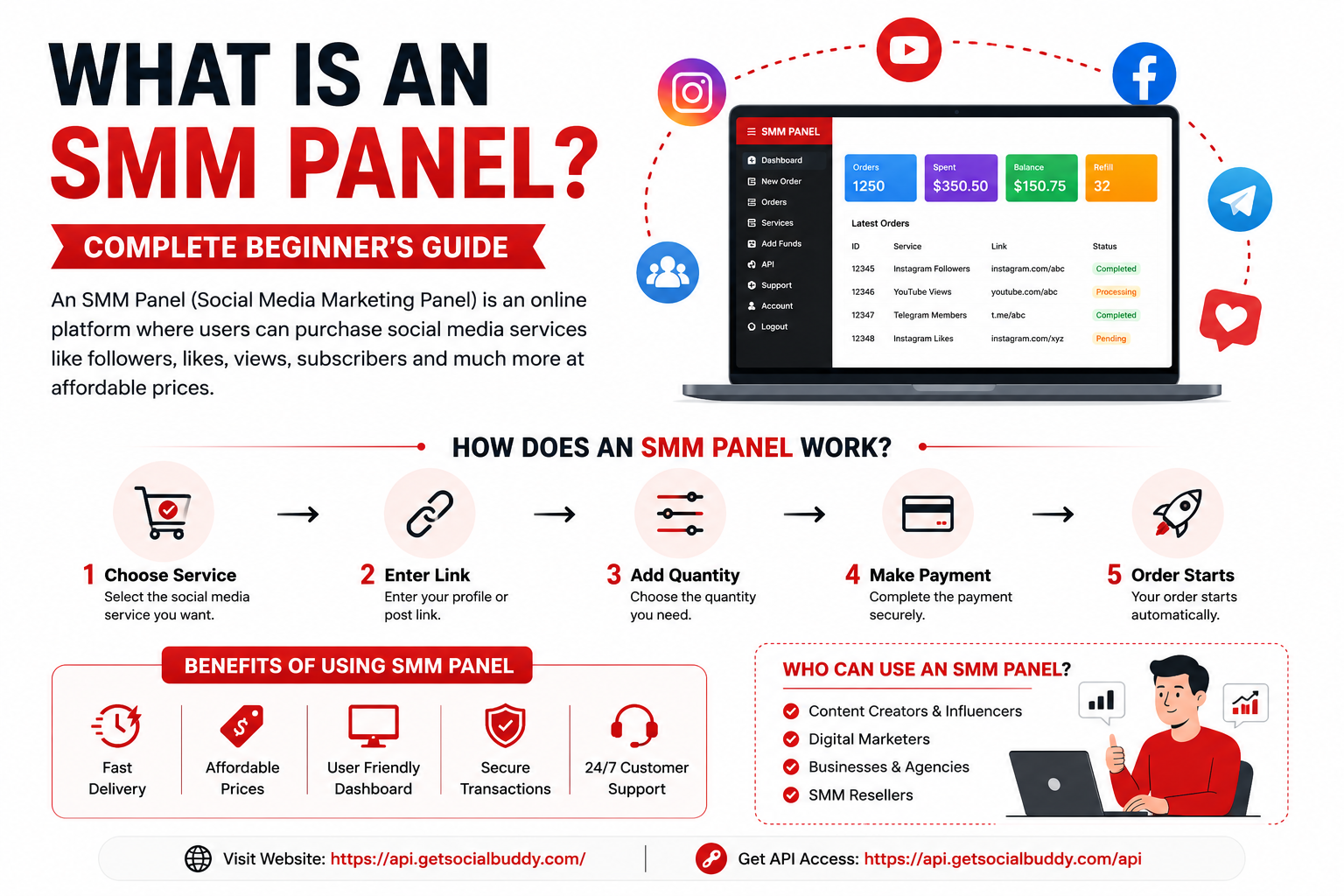 WHAT IS AN
SMM PANEL?

COMPLETE BEGINNER'S GUIDE

An SMM Panel (Social Media Marketing Panel) is an online platform where users can purchase social media services like followers, likes, views, subscribers and much more at affordable prices.

SMM PANEL
Dashboard
New Order
Orders
Services
Add Funds
API
Support
Account
Logout

Orders 1250
Spent $350.50
Balance $150.75
Refill 32

Latest Orders

| ID | Service | Link | Status |
|---|---|---|---|
| 12345 | Instagram Followers | instagram.com/abc | Completed |
| 12346 | YouTube Views | youtube.com/abc | Processing |
| 12347 | Telegram Members | t.me/abc | Completed |
| 12348 | Instagram Likes | instagram.com/xyz | Pending |

HOW DOES AN SMM PANEL WORK?

1 Choose Service
Select the social media service you want.

2 Enter Link
Enter your profile or post link.

3 Add Quantity
Choose the quantity you need.

4 Make Payment
Complete the payment securely.

5 Order Starts
Your order starts automatically.

BENEFITS OF USING SMM PANEL

Fast Delivery
Affordable Prices
User Friendly Dashboard
Secure Transactions
24/7 Customer Support

WHO CAN USE AN SMM PANEL?
Content Creators & Influencers
Digital Marketers
Businesses & Agencies
SMM Resellers

Visit Website: https://api.getsocialbuddy.com/
Get API Access: https://api.getsocialbuddy.com/api